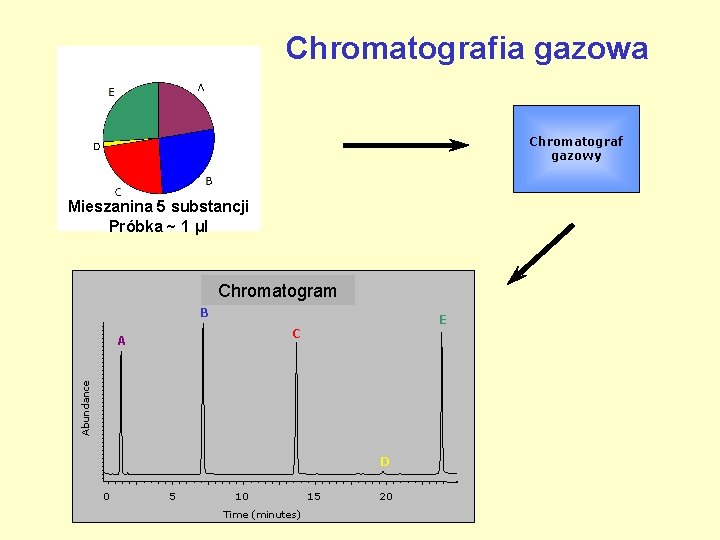 Chromatografia gazowa

E
A
D
C
B

Mieszanina 5 substancji
Próbka ~ 1 µl

Chromatograf gazowy

Chromatogram

A
B
C
D
E

Abundance

0
5
10
15
20

Time (minutes)